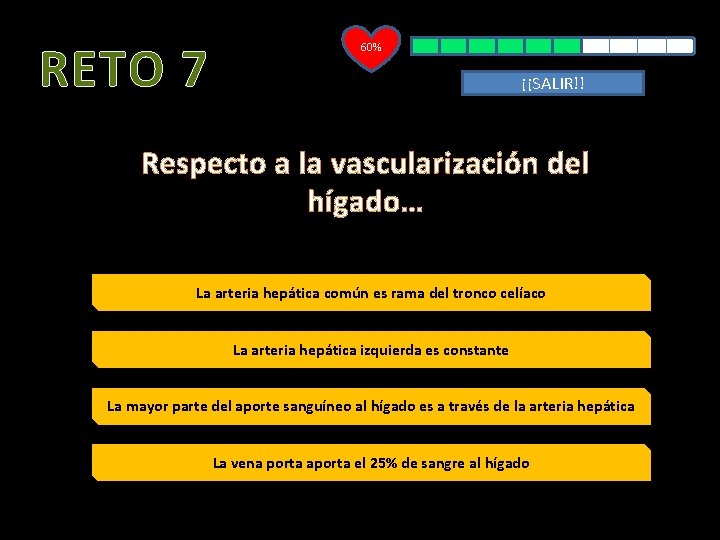 RETO 7

60%

¡¡SALIR!!

Respecto a la vascularización del hígado…

La arteria hepática común es rama del tronco celíaco

La arteria hepática izquierda es constante

La mayor parte del aporte sanguíneo al hígado es a través de la arteria hepática

La vena porta aporta el 25% de sangre al hígado